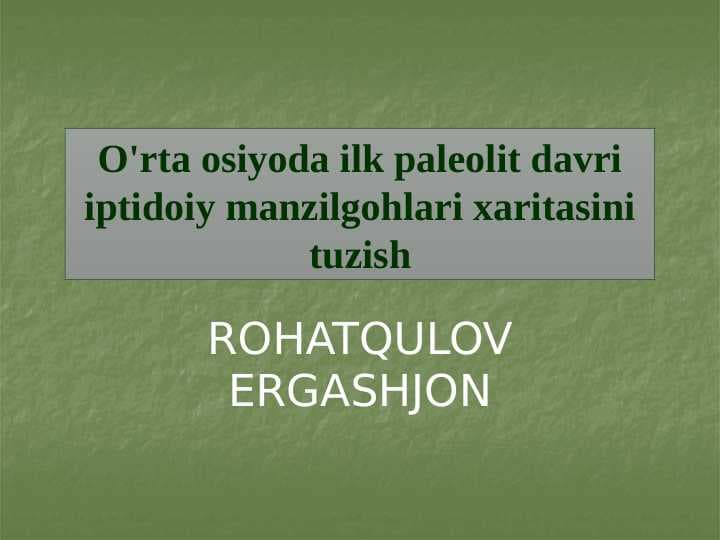 O'rta osiyoda ilk paleolit davri iptidoiy manzilgohlari xaritasini tuzish

ROHATQULOV ERGASHJON